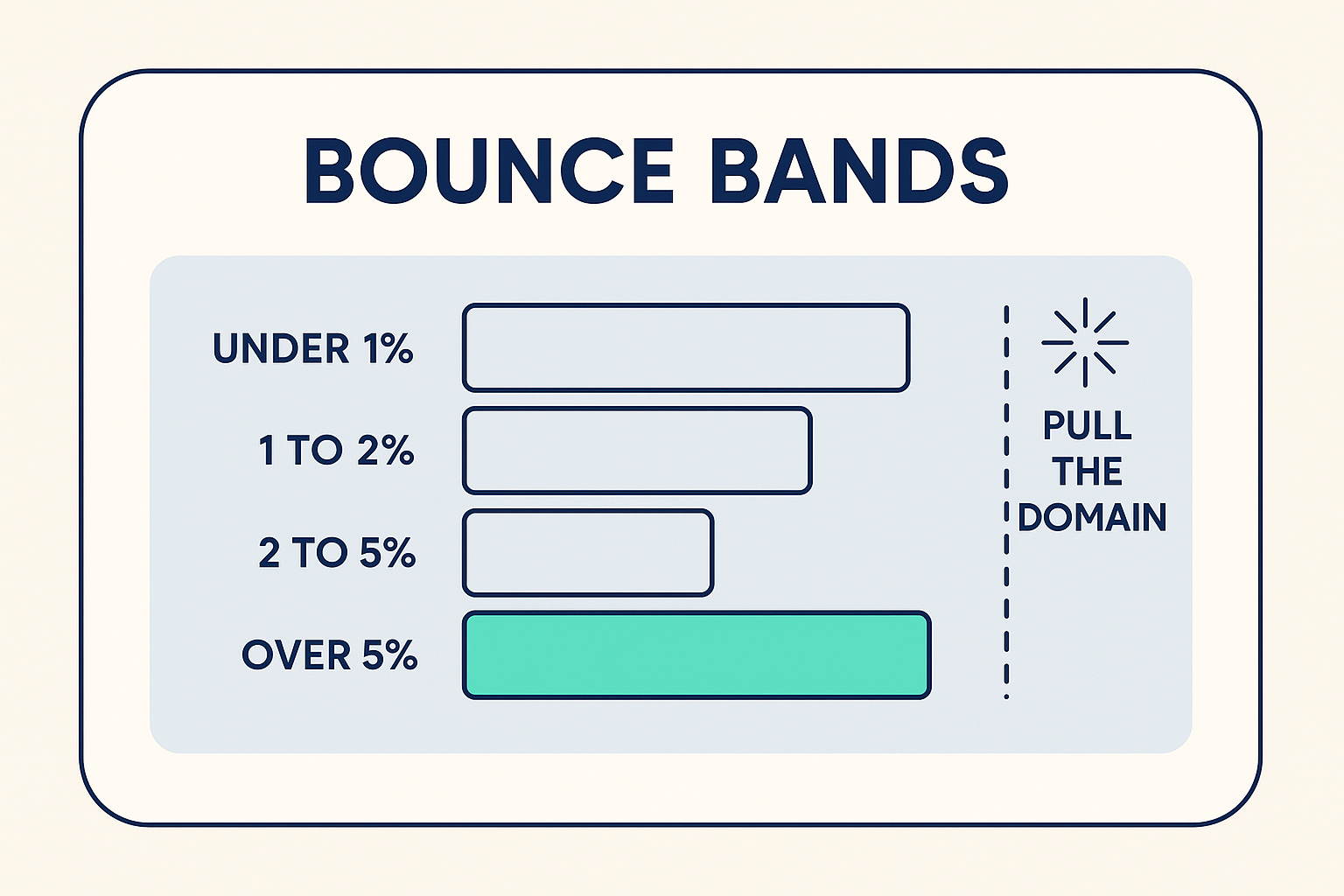 BOUNCE BANDS

UNDER 1%

1 TO 2%

2 TO 5%

OVER 5%

PULL THE DOMAIN